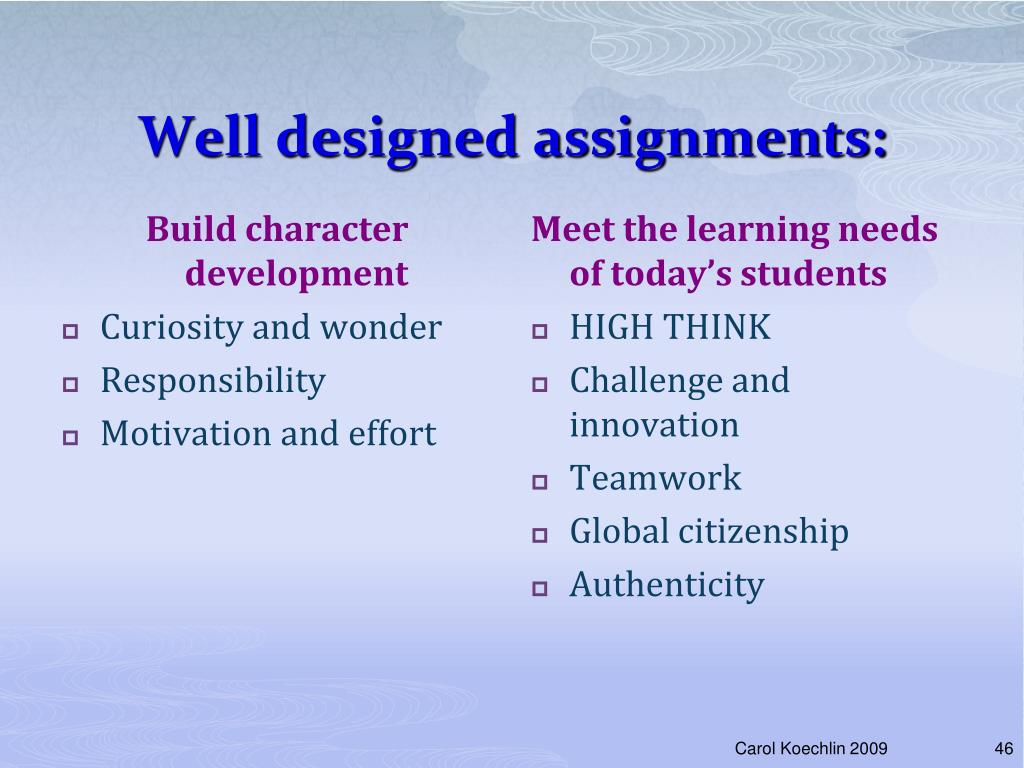 Well designed assignments:

Build character development

- Curiosity and wonder
- Responsibility
- Motivation and effort

Meet the learning needs of today's students

- HIGH THINK
- Challenge and innovation
- Teamwork
- Global citizenship
- Authenticity

Carol Koechlin 2009

46